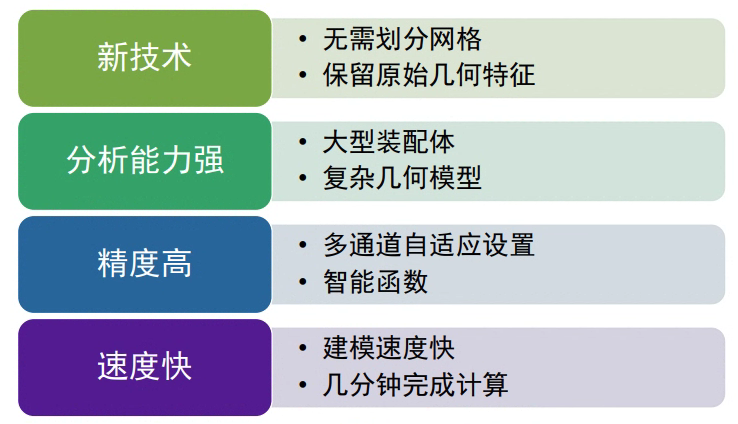 新技术

• 无需划分网格
• 保留原始几何特征

分析能力强

• 大型装配体
• 复杂几何模型

精度高

• 多通道自适应设置
• 智能函数

速度快

• 建模速度快
• 几分钟完成计算